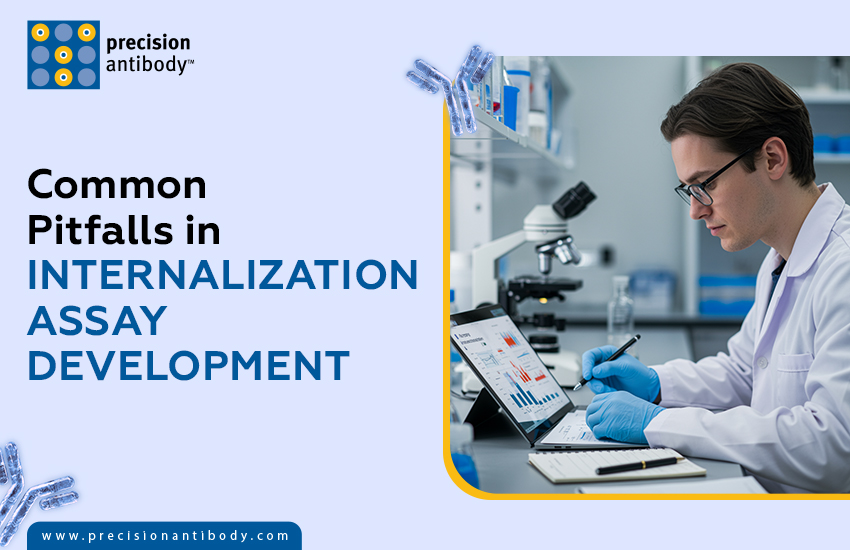 precision antibody™

Common Pitfalls in INTERNALIZATION ASSAY DEVELOPMENT

www.precisionantibody.com